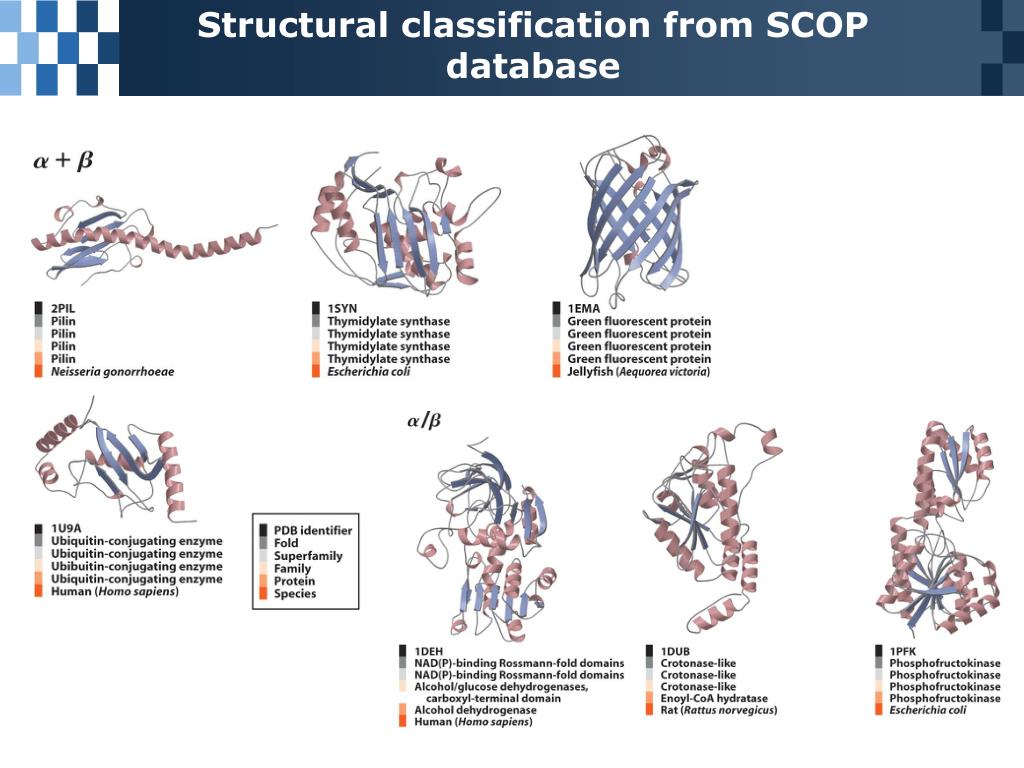 Structural classification from SCOP database

$\alpha + \beta$

2PIL
Pilin
Pilin
Pilin
Pilin
Neisseria gonorrhoeae

1SYN
Thymidylate synthase
Thymidylate synthase
Thymidylate synthase
Thymidylate synthase
Escherichia coli

1EMA
Green fluorescent protein
Green fluorescent protein
Green fluorescent protein
Green fluorescent protein
Jellyfish (Aequorea victoria)

1U9A
Ubiquitin-conjugating enzyme
Ubiquitin-conjugating enzyme
Ubibuitin-conjugating enzyme
Ubiquitin-conjugating enzyme
Human (Homo sapiens)

PDB identifier
Fold
Superfamily
Family
Protein
Species

$\alpha/\beta$

1DEH
NAD(P)-binding Rossmann-fold domains
NAD(P)-binding Rossmann-fold domains
Alcohol/glucose dehydrogenases, carboxyl-terminal domain
Alcohol dehydrogenase
Human (Homo sapiens)

1DUB
Crotonase-like
Crotonase-like
Crotonase-like
Enoyl-CoA hydratase
Rat (Rattus norvegicus)

1PFK
Phosphofructokinase
Phosphofructokinase
Phosphofructokinase
Phosphofructokinase
Escherichia coli